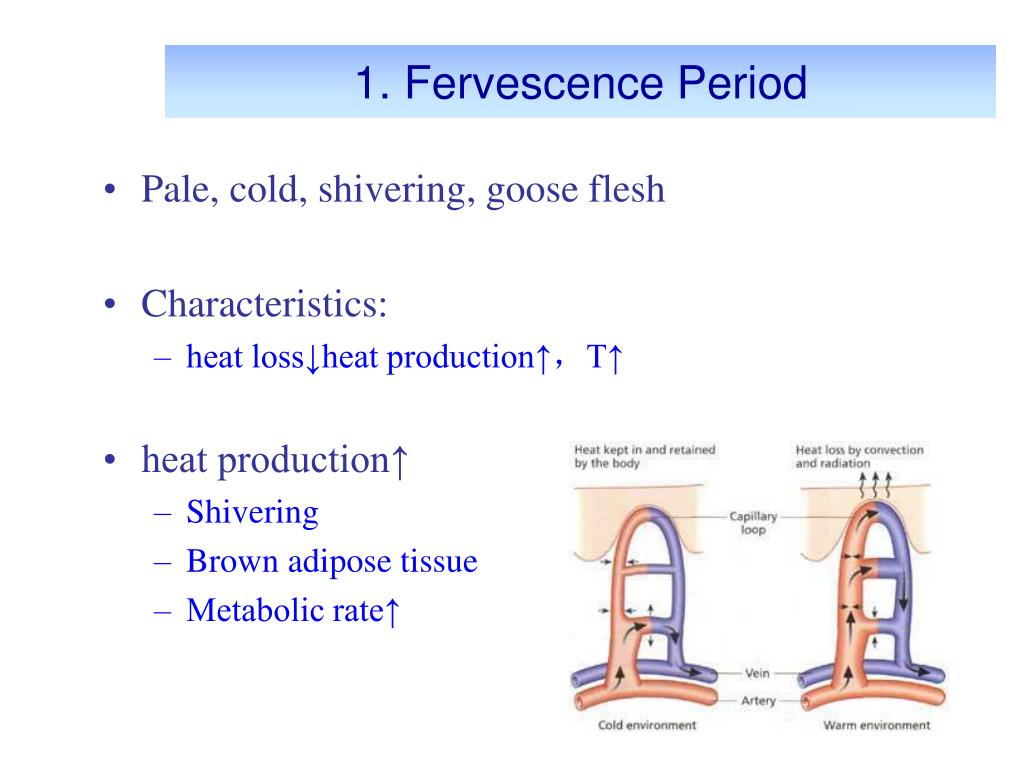 1. Fervescence Period

• Pale, cold, shivering, goose flesh

• Characteristics:
– heat loss↓heat production↑，T↑

• heat production↑
– Shivering
– Brown adipose tissue
– Metabolic rate↑

Heat kept in and retained by the body

Heat loss by convection and radiation

Capillary loop

Vein

Artery

Cold environment

Warm environment